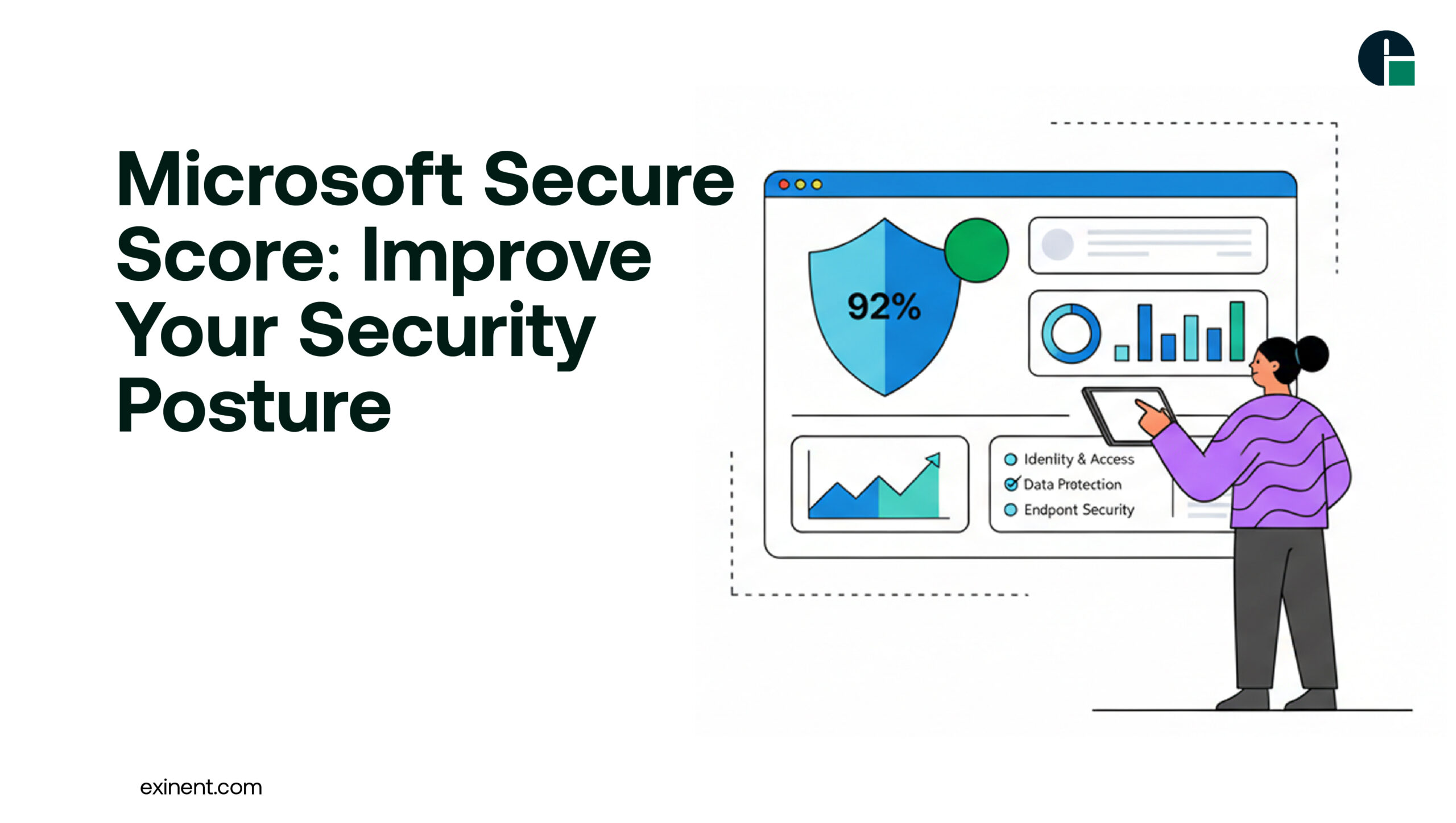 Microsoft Secure Score: Improve Your Security Posture

92%

Idenlity & Access
Data Protection
Endpont Security

exinent.com